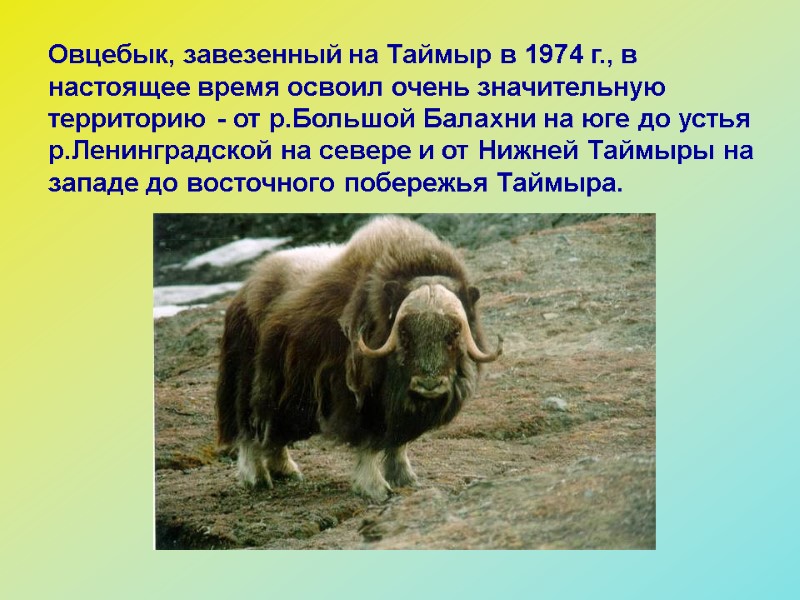 Овцебык, завезенный на Таймыр в 1974 г., в настоящее время освоил очень значительную территорию - от р.Большой Балахни на юге до устья р.Ленинградской на севере и от Нижней Таймыры на западе до восточного побережья Таймыра.